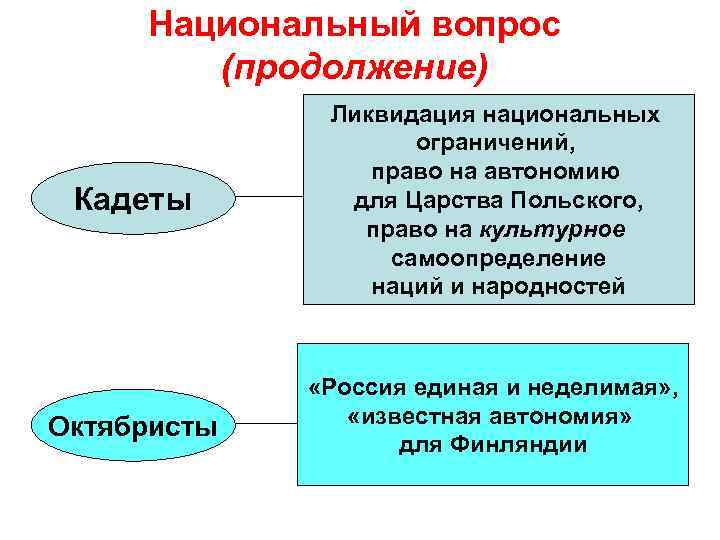 Национальный вопрос
(продолжение)

Кадеты

Ликвидация национальных ограничений, право на автономию для Царства Польского, право на культурное самоопределение наций и народностей

Октябристы

«Россия единая и неделимая», «известная автономия» для Финляндии